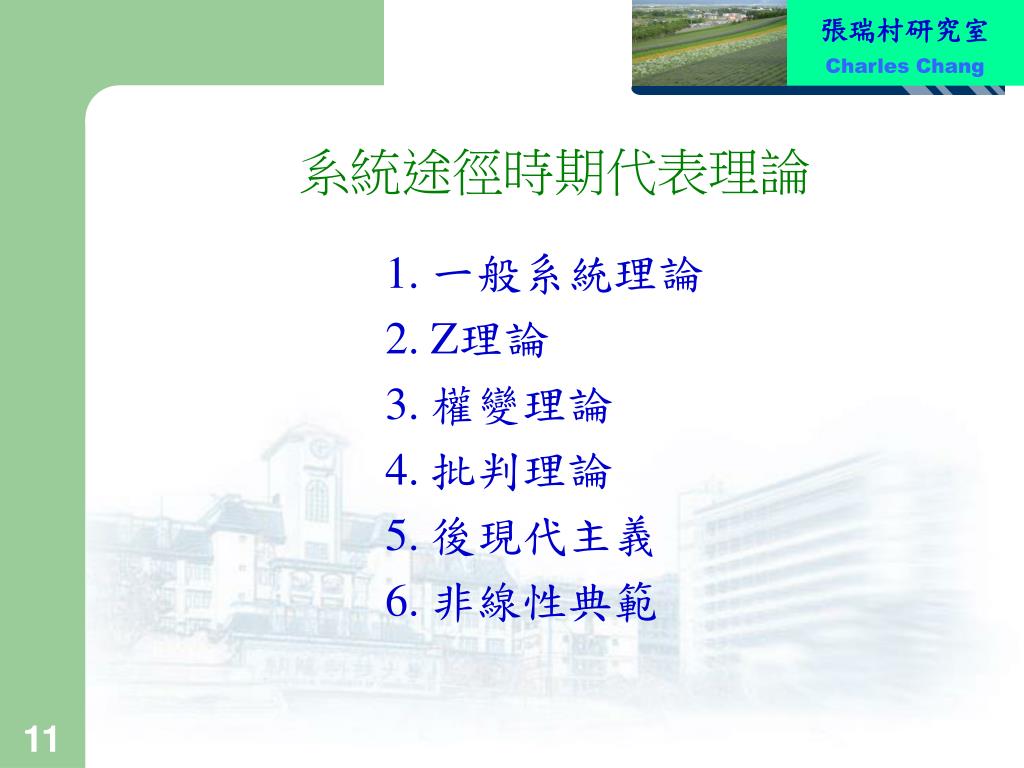 張瑞村研究室
Charles Chang

系統途徑時期代表理論

1. 一般系統理論
2. Z理論
3. 權變理論
4. 批判理論
5. 後現代主義
6. 非線性典範

11